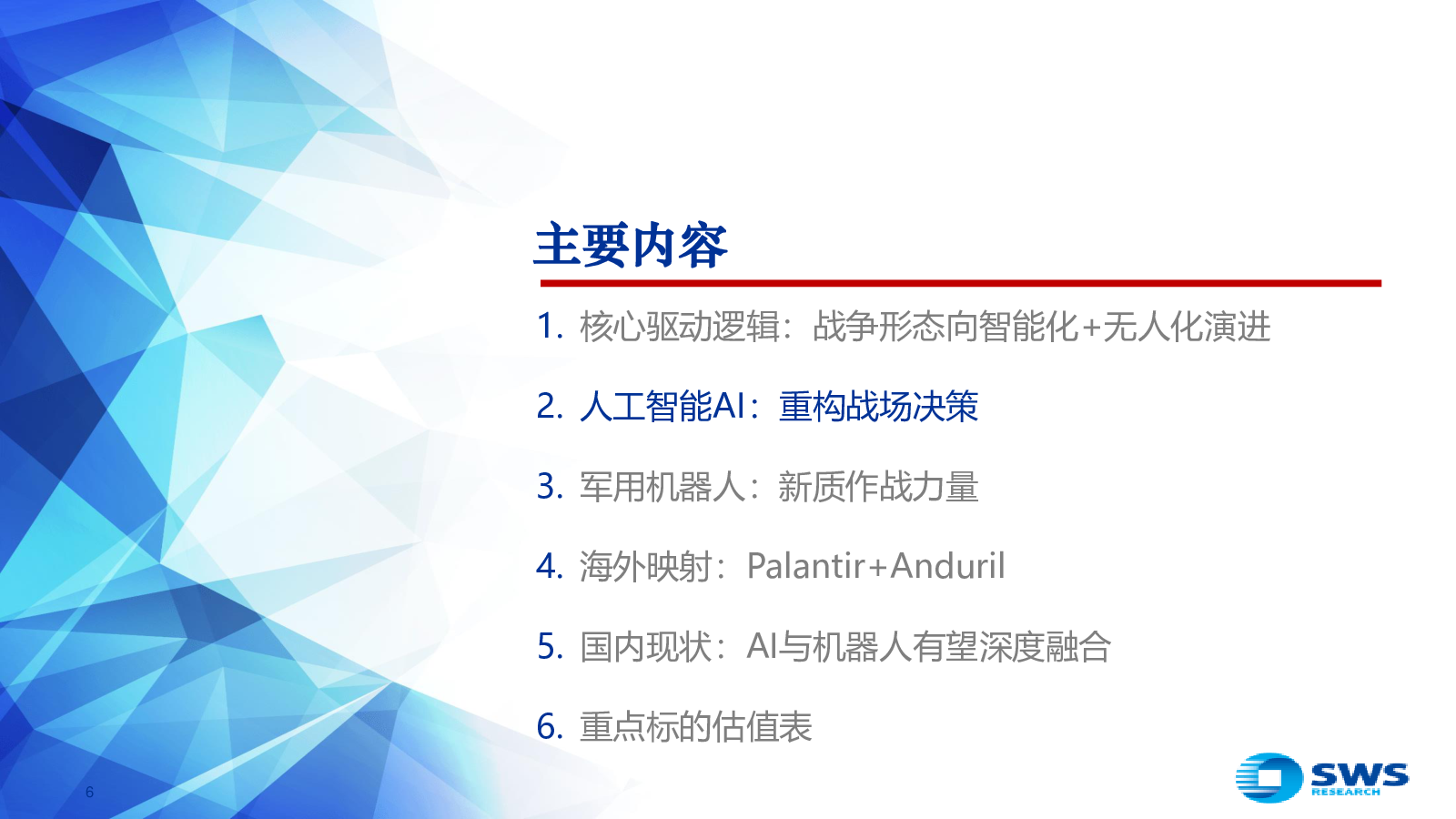 主要内容

1. 核心驱动逻辑：战争形态向智能化+无人化演进

2. 人工智能AI：重构战场决策

3. 军用机器人：新质作战力量

4. 海外映射：Palantir+Anduril

5. 国内现状：AI与机器人有望深度融合

6. 重点标的估值表

6

SWS RESEARCH